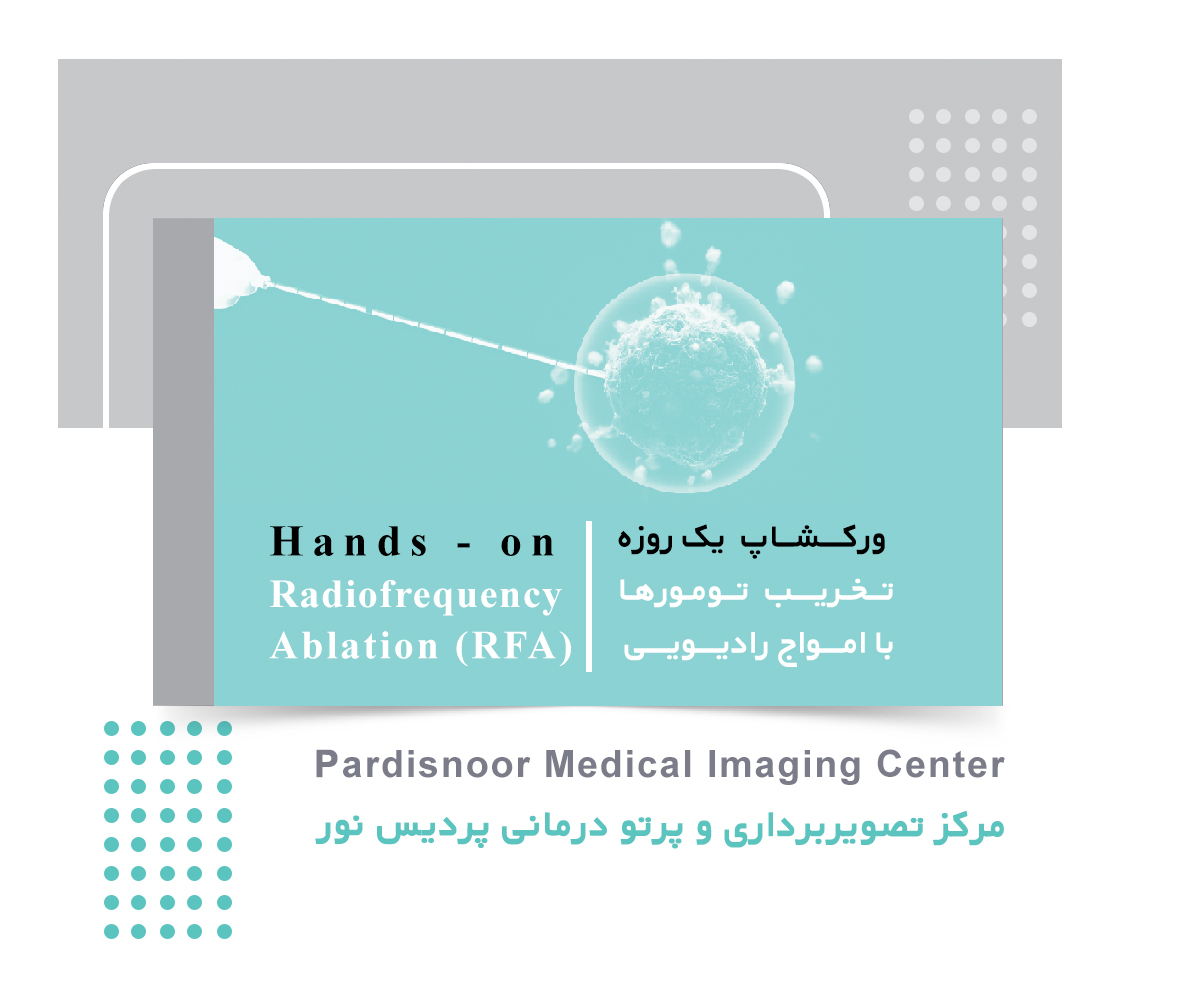 Hands - on
Radiofrequency
Ablation (RFA)

ورکشاپ یک روزه
تخریب تومورها
با امواج رادیویی

Pardisnoor Medical Imaging Center
مرکز تصویربرداری و پرتو درمانی پردیس نور